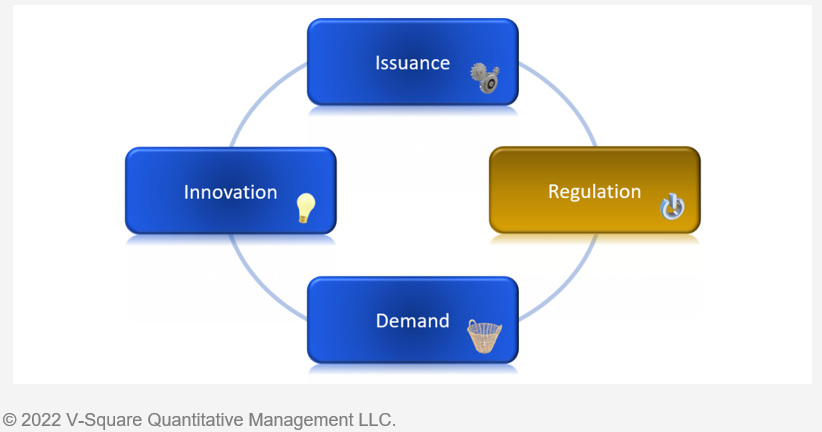 Issuance

Innovation

Regulation

Demand

© 2022 V-Square Quantitative Management LLC.